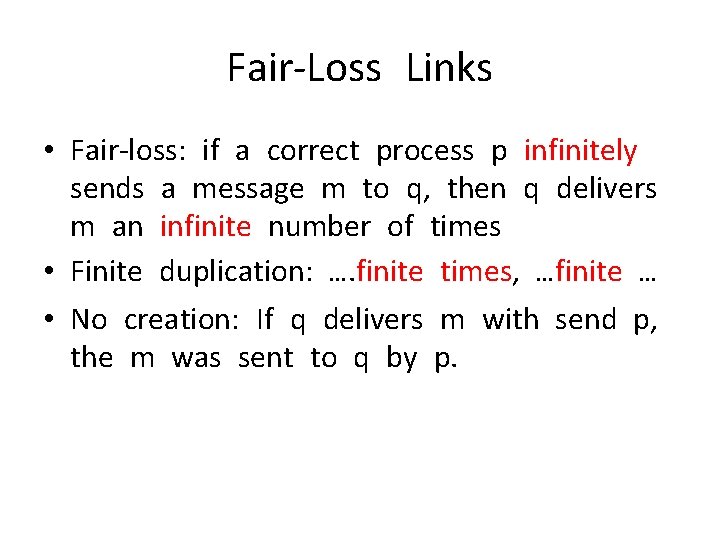 Fair-Loss Links

• Fair-loss: if a correct process p infinitely sends a message m to q, then q delivers m an infinite number of times

• Finite duplication: ….finite times, …finite …

• No creation: If q delivers m with send p, the m was sent to q by p.